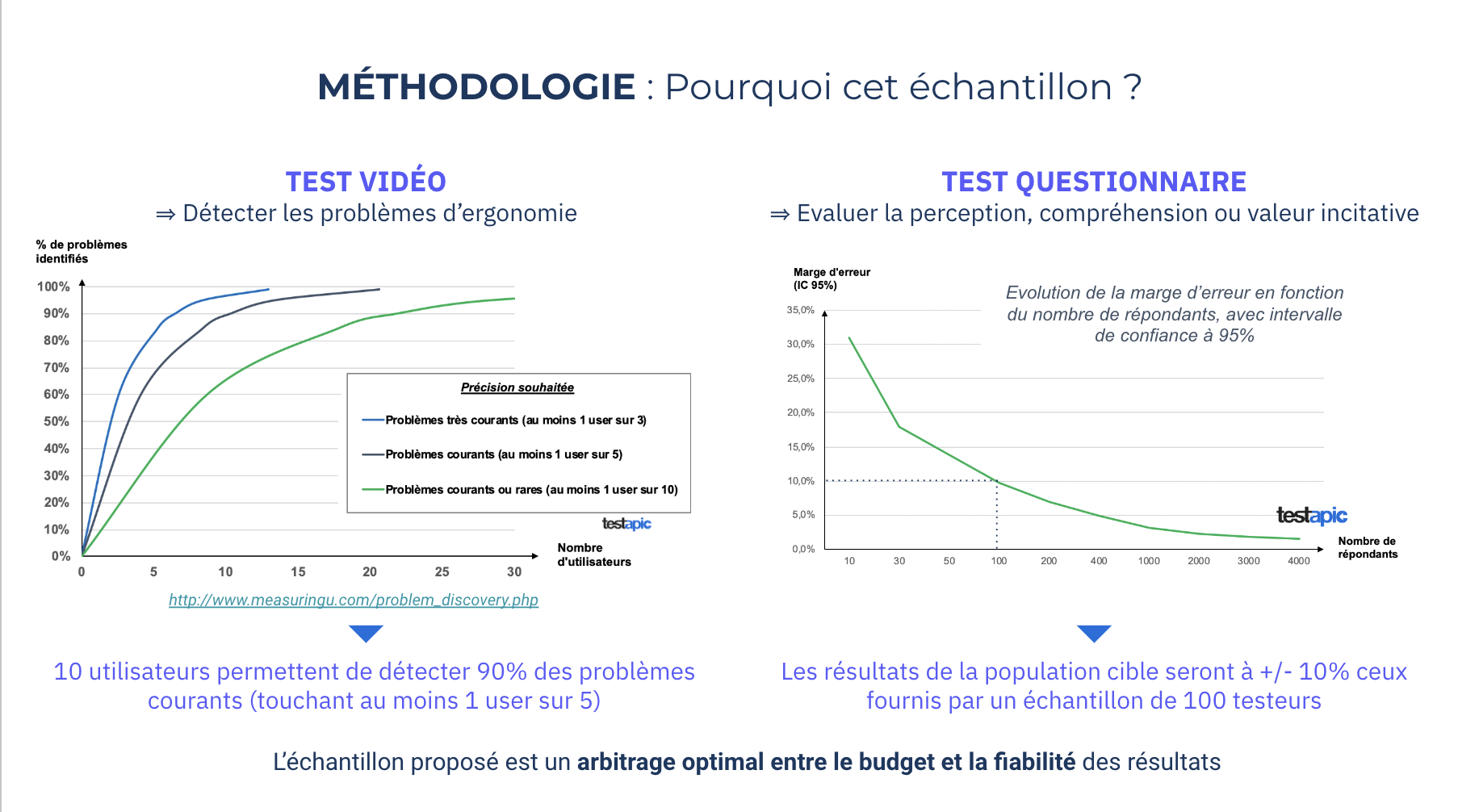 MÉTHODOLOGIE : Pourquoi cet échantillon ?

TEST VIDÉO
⇒ Détecter les problèmes d'ergonomie

% de problèmes identifiés

100%
90%
80%
70%
60%
50%
40%
30%
20%
10%
0%

0 5 10 15 20 25 30

Nombre d'utilisateurs

Précision souhaitée
Problèmes très courants (au moins 1 user sur 3)
Problèmes courants (au moins 1 user sur 5)
Problèmes courants ou rares (au moins 1 user sur 10)

testapic

http://www.measuringu.com/problem_discovery.php

10 utilisateurs permettent de détecter 90% des problèmes courants (touchant au moins 1 user sur 5)

TEST QUESTIONNAIRE
⇒ Evaluer la perception, compréhension ou valeur incitative

Marge d'erreur (IC 95%)

Evolution de la marge d'erreur en fonction du nombre de répondants, avec intervalle de confiance à 95%

35,0%
30,0%
25,0%
20,0%
15,0%
10,0%
5,0%
0,0%

10 30 50 100 200 400 1000 2000 3000 4000

Nombre de répondants

testapic

Les résultats de la population cible seront à +/- 10% ceux fournis par un échantillon de 100 testeurs

L'échantillon proposé est un arbitrage optimal entre le budget et la fiabilité des résultats